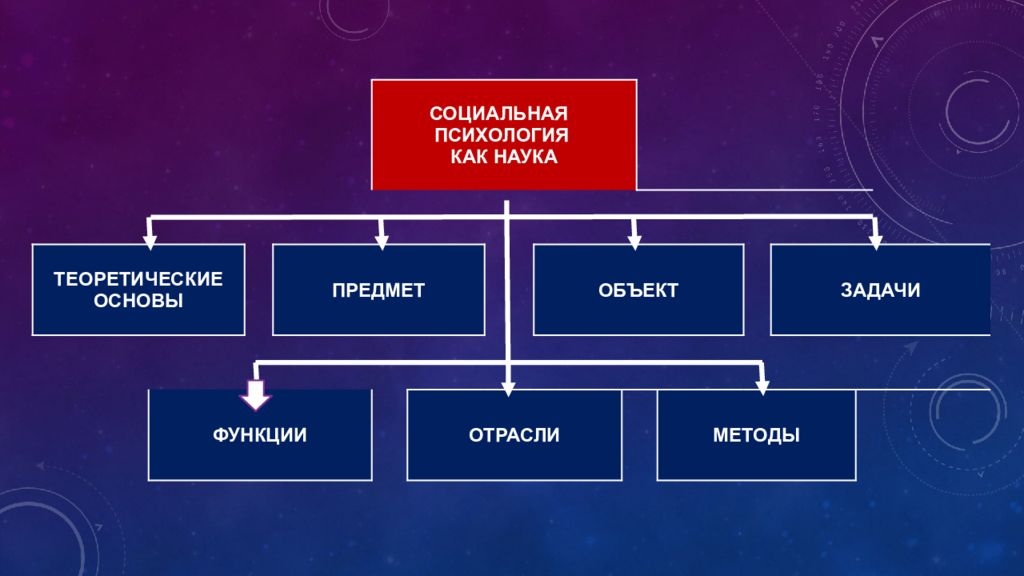 СОЦИАЛЬНАЯ ПСИХОЛОГИЯ КАК НАУКА

ТЕОРЕТИЧЕСКИЕ ОСНОВЫ

ПРЕДМЕТ

ОБЪЕКТ

ЗАДАЧИ

ФУНКЦИИ

ОТРАСЛИ

МЕТОДЫ